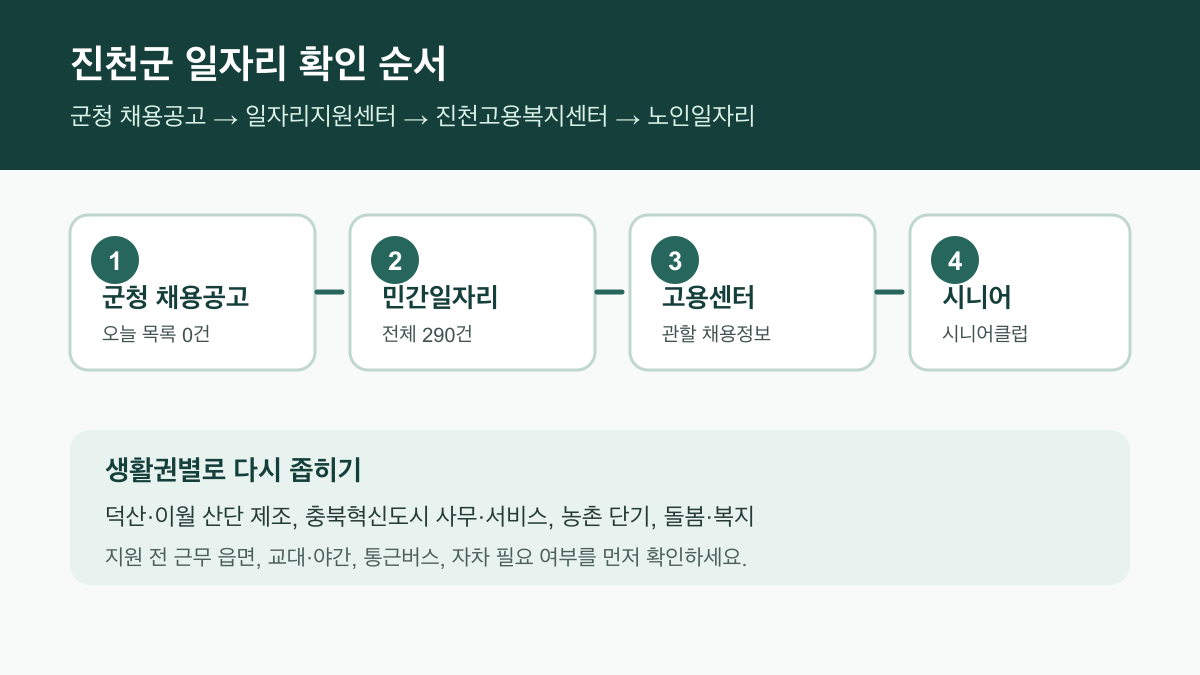 진천군 일자리 확인 순서

군청 채용공고 → 일자리지원센터 → 진천고용복지센터 → 노인일자리

1
군청 채용공고
오늘 목록 0건

2
민간일자리
전체 290건

3
고용센터
관할 채용정보

4
시니어
시니어클럽

생활권별로 다시 좁히기

덕산·이월 산단 제조, 충북혁신도시 사무·서비스, 농촌 단기, 돌봄·복지

지원 전 근무 읍면, 교대·야간, 통근버스, 자차 필요 여부를 먼저 확인하세요.